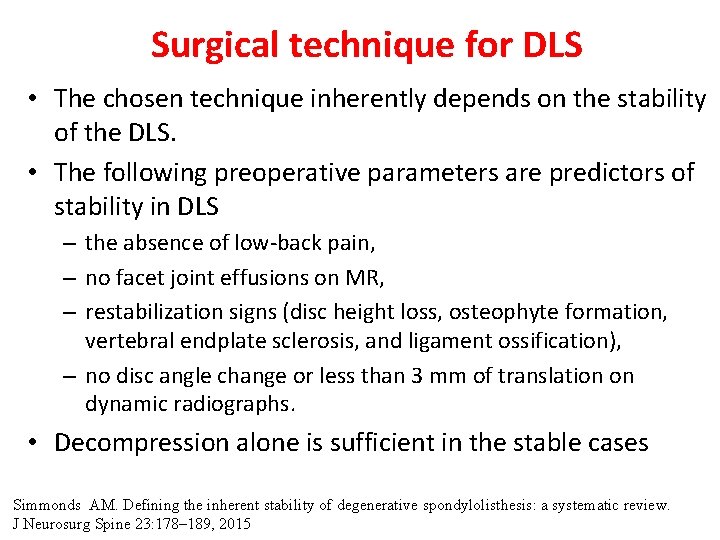 Surgical technique for DLS

• The chosen technique inherently depends on the stability of the DLS.

• The following preoperative parameters are predictors of stability in DLS

– the absence of low-back pain,

– no facet joint effusions on MR,

– restabilization signs (disc height loss, osteophyte formation, vertebral endplate sclerosis, and ligament ossification),

– no disc angle change or less than 3 mm of translation on dynamic radiographs.

• Decompression alone is sufficient in the stable cases

Simmonds AM. Defining the inherent stability of degenerative spondylolisthesis: a systematic review. J Neurosurg Spine 23:178–189, 2015